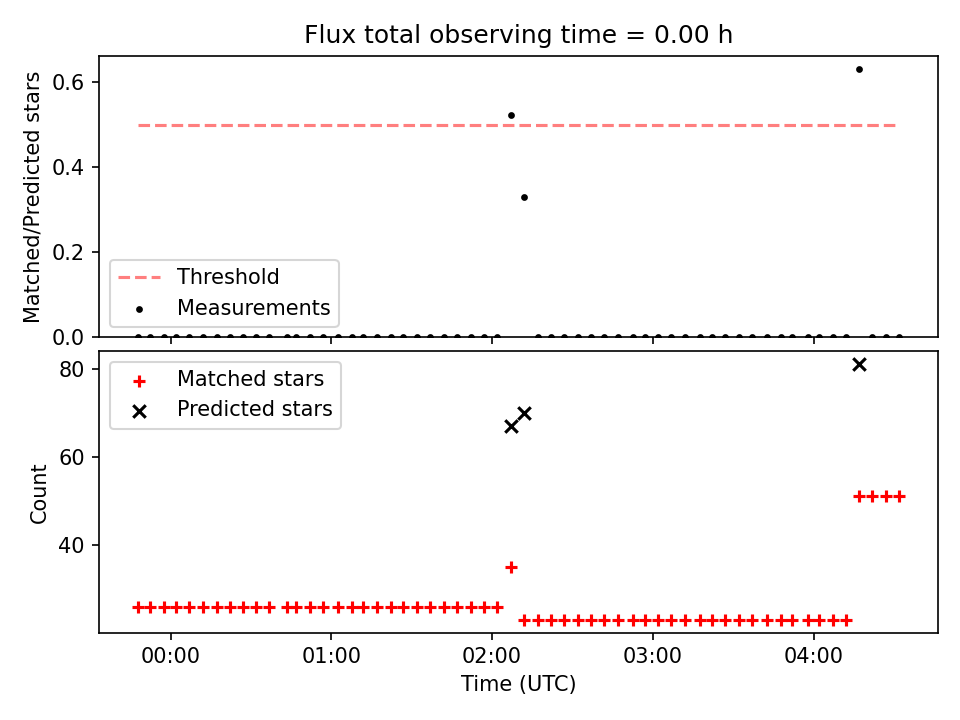 Flux total observing time = 0.00 h

Matched/Predicted stars

0.6
0.4
0.2
0.0

Threshold
Measurements

Count

80
60
40

Matched stars
Predicted stars

00:00
01:00
02:00
03:00
04:00

Time (UTC)